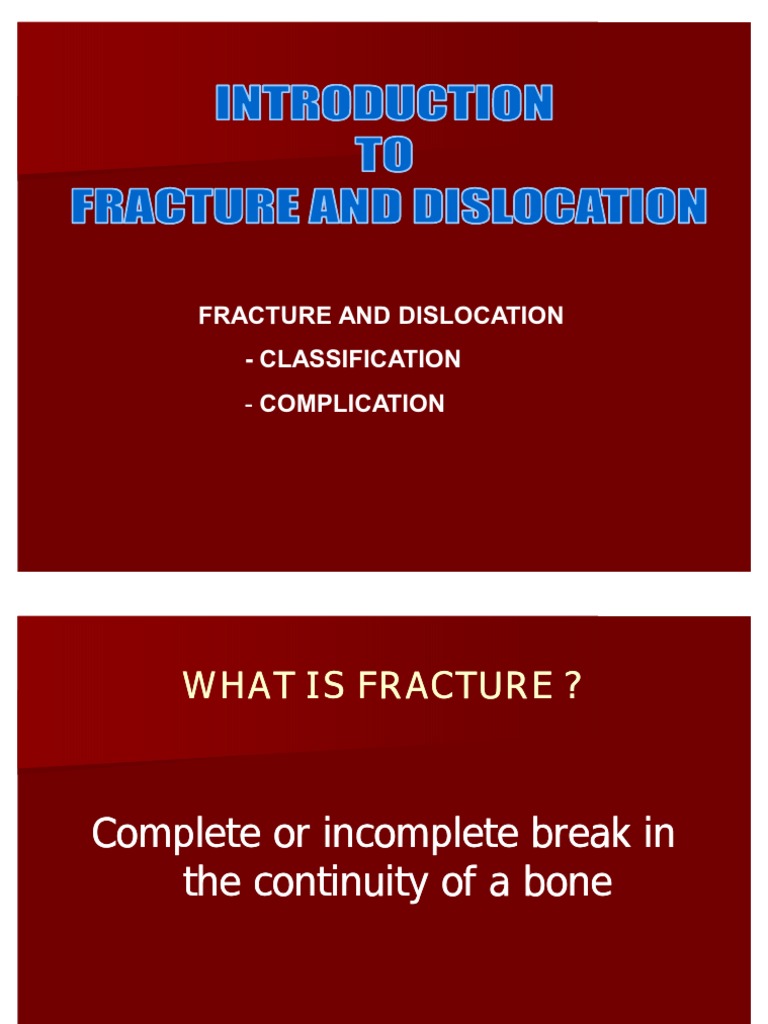 INTRODUCTION
TO
FRACTURE AND DISLOCATION

FRACTURE AND DISLOCATION
- CLASSIFICATION
- COMPLICATION

WHAT IS FRACTURE ?

Complete or incomplete break in the continuity of a bone